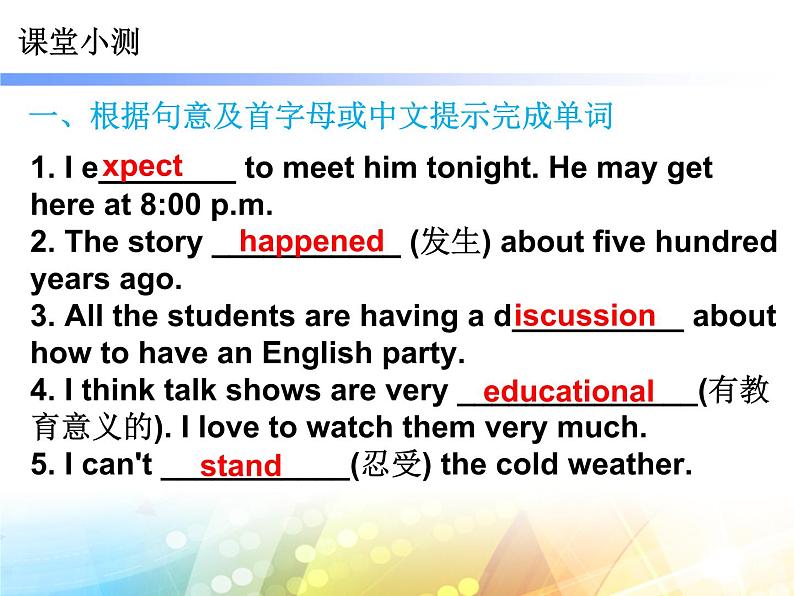 课堂小测

一、根据句意及首字母或中文提示完成单词

1. I expect to meet him tonight. He may get here at 8:00 p.m.
2. The story happened (发生) about five hundred years ago.
3. All the students are having a discussion about how to have an English party.
4. I think talk shows are very educational(有教育意义的). I love to watch them very much.
5. I can't stand(忍受) the cold weather.